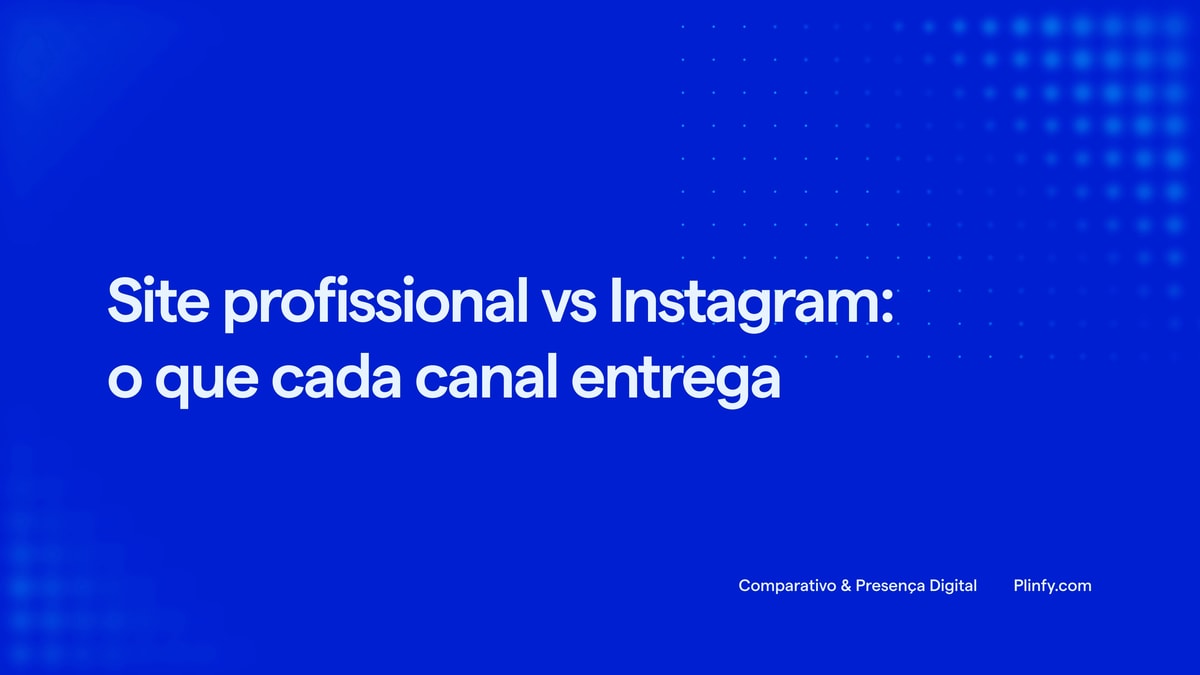 Site profissional vs Instagram: o que cada canal entrega

Comparativo & Presença Digital

Plinfy.com